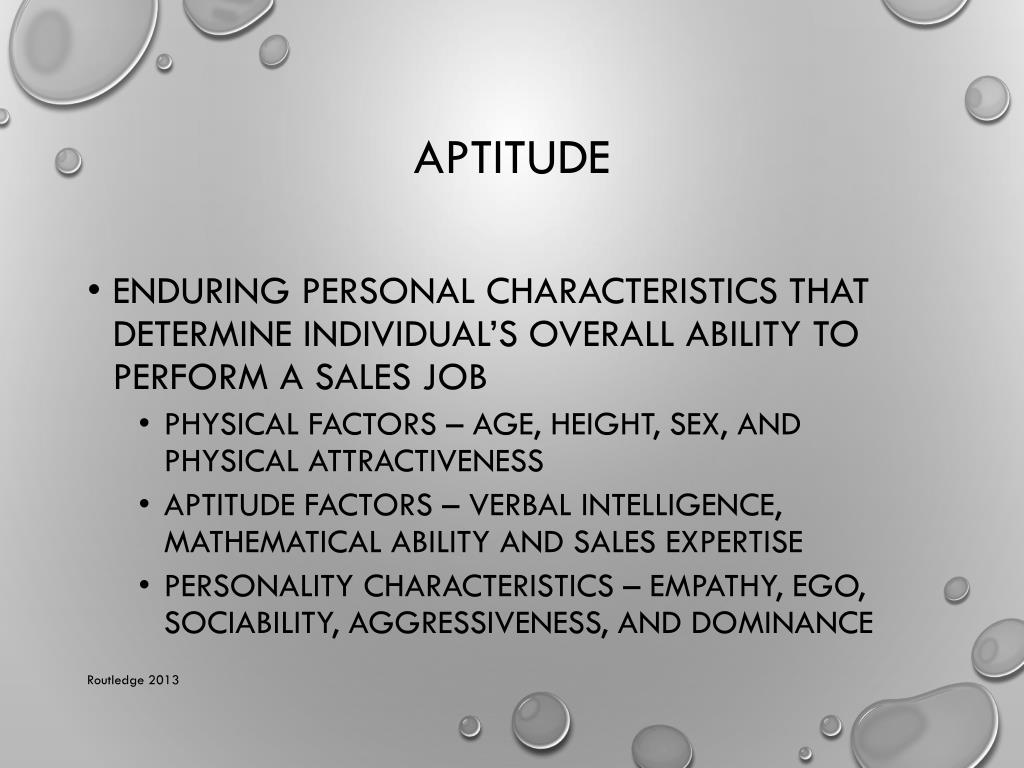 APTITUDE

• ENDURING PERSONAL CHARACTERISTICS THAT DETERMINE INDIVIDUAL'S OVERALL ABILITY TO PERFORM A SALES JOB
 • PHYSICAL FACTORS – AGE, HEIGHT, SEX, AND PHYSICAL ATTRACTIVENESS
 • APTITUDE FACTORS – VERBAL INTELLIGENCE, MATHEMATICAL ABILITY AND SALES EXPERTISE
 • PERSONALITY CHARACTERISTICS – EMPATHY, EGO, SOCIABILITY, AGGRESSIVENESS, AND DOMINANCE

Routledge 2013